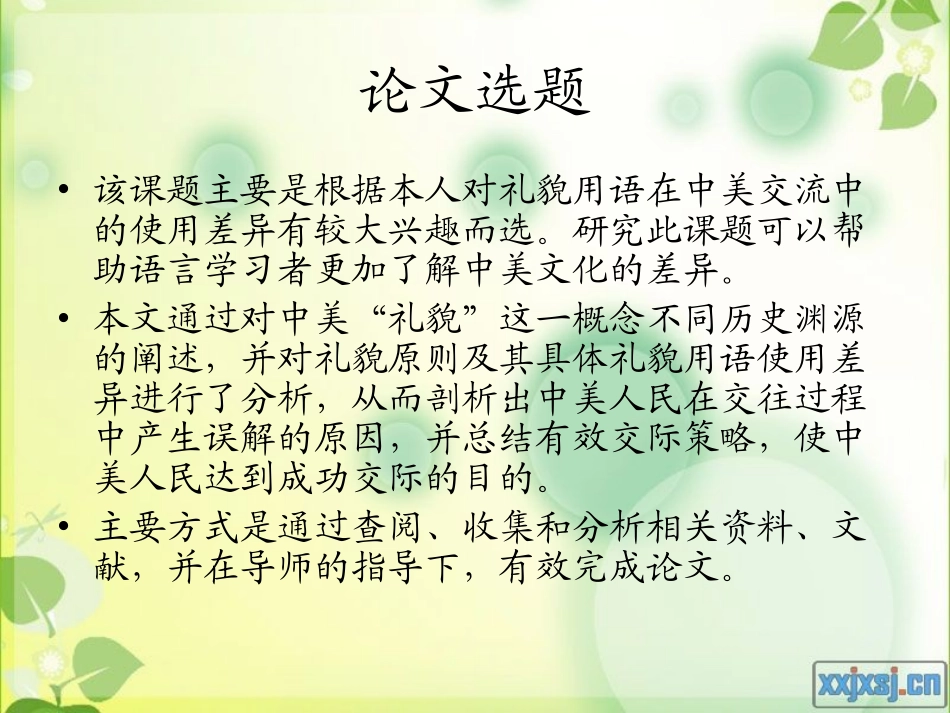 论文选题

• 该课题主要是根据本人对礼貌用语在中美交流中的使用差异有较大兴趣而选。研究此课题可以帮助语言学习者更加了解中美文化的差异。

• 本文通过对中美“礼貌”这一概念不同历史渊源的阐述，并对礼貌原则及其具体礼貌用语使用差异进行了分析，从而剖析出中美人民在交往过程中产生误解的原因，并总结有效交际策略，使中美人民达到成功交际的目的。

• 主要方式是通过查阅、收集和分析相关资料、文献，并在导师的指导下，有效完成论文。

xxjxsj.cn